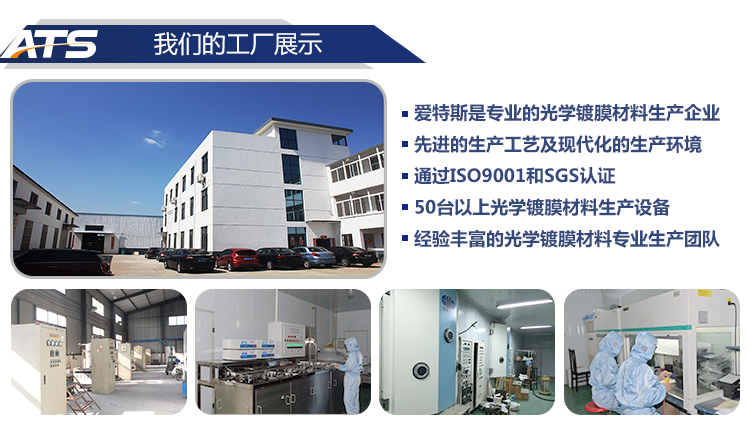 ATS 我们的工厂展示

▪ 爱特斯是专业的光学镀膜材料生产企业
▪ 先进的生产工艺及现代化的生产环境
▪ 通过ISO9001和SGS认证
▪ 50台以上光学镀膜材料生产设备
▪ 经验丰富的光学镀膜材料专业生产团队